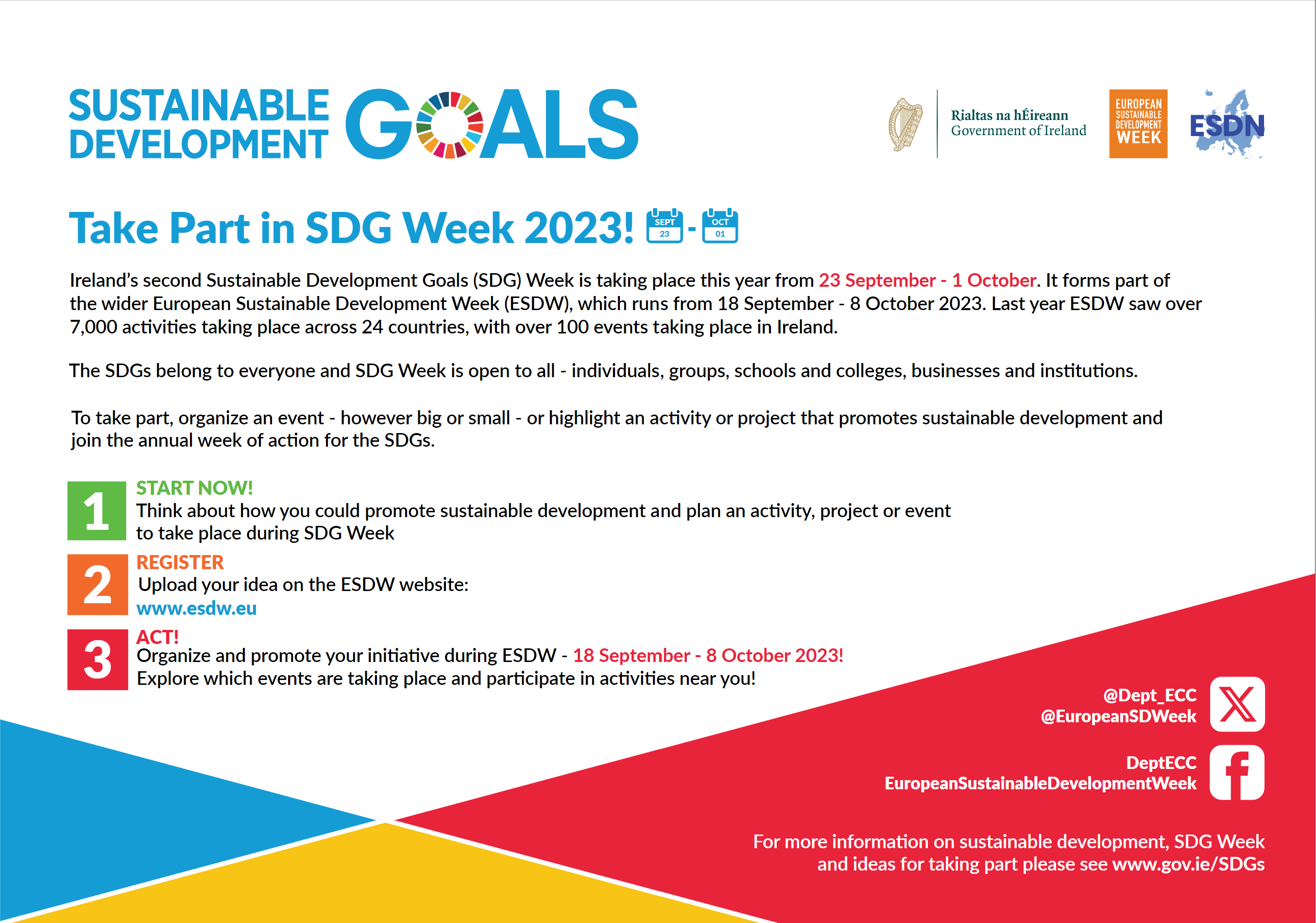 SUSTAINABLE DEVELOPMENT GOALS

Rialtas na hÉireann
Government of Ireland

EUROPEAN SUSTAINABLE DEVELOPMENT WEEK

ESDN

Take Part in SDG Week 2023! SEPT 23 - OCT 01

Ireland's second Sustainable Development Goals (SDG) Week is taking place this year from 23 September - 1 October. It forms part of the wider European Sustainable Development Week (ESDW), which runs from 18 September - 8 October 2023. Last year ESDW saw over 7,000 activities taking place across 24 countries, with over 100 events taking place in Ireland.

The SDGs belong to everyone and SDG Week is open to all - individuals, groups, schools and colleges, businesses and institutions.

To take part, organize an event - however big or small - or highlight an activity or project that promotes sustainable development and join the annual week of action for the SDGs.

1
START NOW!
Think about how you could promote sustainable development and plan an activity, project or event to take place during SDG Week

2
REGISTER
Upload your idea on the ESDW website:
www.esdw.eu

3
ACT!
Organize and promote your initiative during ESDW - 18 September - 8 October 2023!
Explore which events are taking place and participate in activities near you!

@Dept_ECC
@EuropeanSDWeek

DeptECC
EuropeanSustainableDevelopmentWeek

For more information on sustainable development, SDG Week and ideas for taking part please see www.gov.ie/SDGs